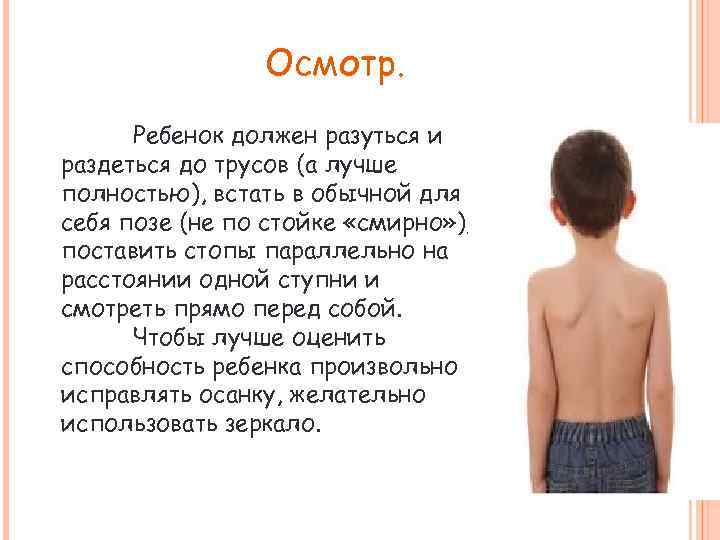 Осмотр.

Ребенок должен разуться и раздеться до трусов (а лучше полностью), встать в обычной для себя позе (не по стойке «смирно»), поставить стопы параллельно на расстоянии одной ступни и смотреть прямо перед собой.

Чтобы лучше оценить способность ребенка произвольно исправлять осанку, желательно использовать зеркало.